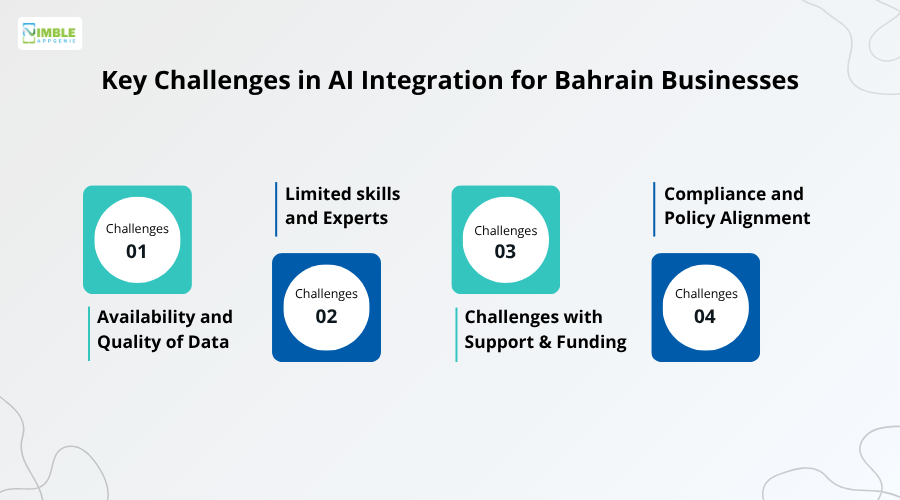 NIMBLE APPGENIE

Key Challenges in AI Integration for Bahrain Businesses

Challenges 01

Availability and Quality of Data

Limited skills and Experts

Challenges 02

Challenges 03

Challenges with Support & Funding

Compliance and Policy Alignment

Challenges 04